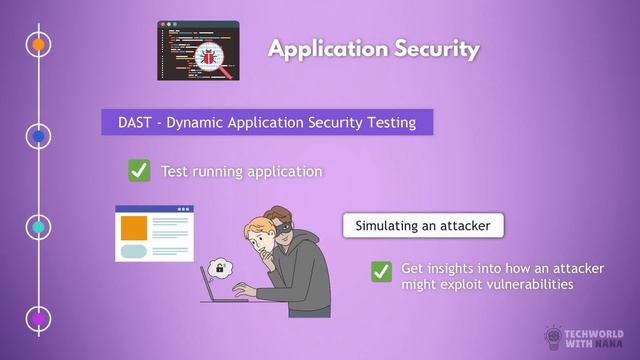 Application Security

DAST - Dynamic Application Security Testing

Test running application

Simulating an attacker

Get insights into how an attacker might exploit vulnerabilities

TECHWORLD WITH NANA